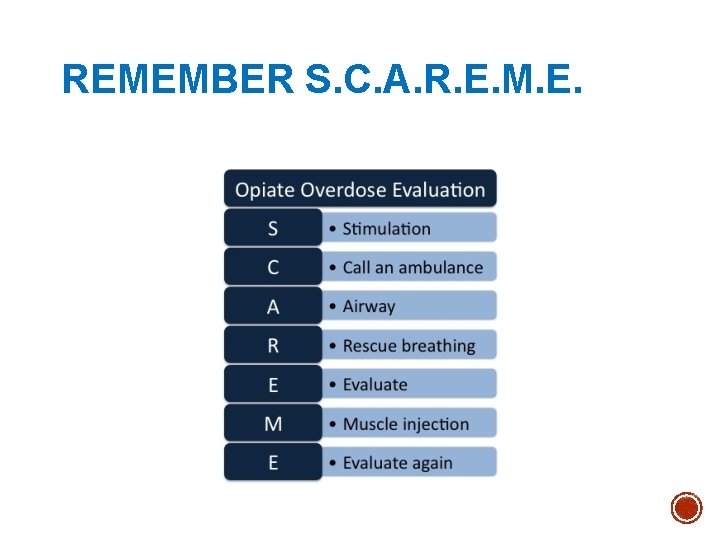 REMEMBER S.C.A.R.E.M.E.

Opiate Overdose Evaluation

S
• Stimulation

C
• Call an ambulance

A
• Airway

R
• Rescue breathing

E
• Evaluate

M
• Muscle injection

E
• Evaluate again